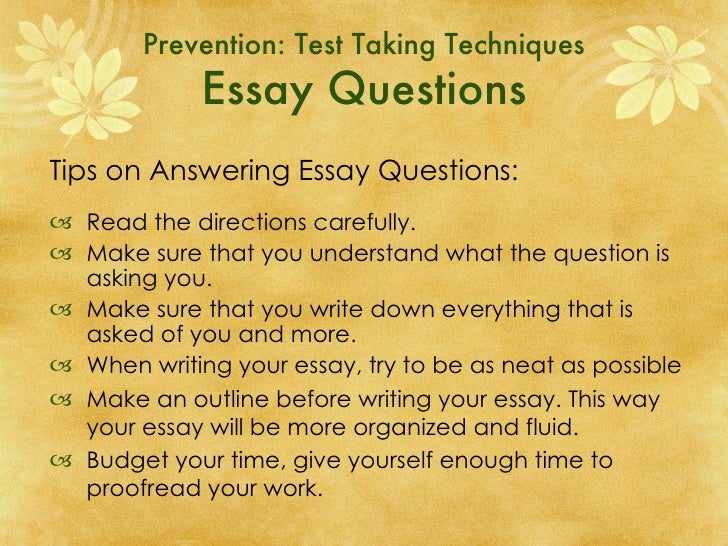 Prevention: Test Taking Techniques
Essay Questions

Tips on Answering Essay Questions:

Read the directions carefully.
Make sure that you understand what the question is asking you.
Make sure that you write down everything that is asked of you and more.
When writing your essay, try to be as neat as possible
Make an outline before writing your essay. This way your essay will be more organized and fluid.
Budget your time, give yourself enough time to proofread your work.